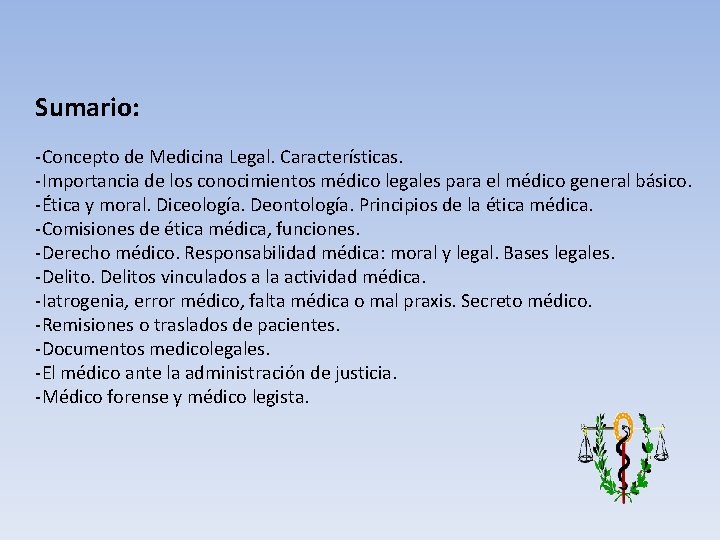 Sumario:

-Concepto de Medicina Legal. Características.
-Importancia de los conocimientos médico legales para el médico general básico.
-Ética y moral. Diceología. Deontología. Principios de la ética médica.
-Comisiones de ética médica, funciones.
-Derecho médico. Responsabilidad médica: moral y legal. Bases legales.
-Delito. Delitos vinculados a la actividad médica.
-Iatrogenia, error médico, falta médica o mal praxis. Secreto médico.
-Remisiones o traslados de pacientes.
-Documentos medicolegales.
-El médico ante la administración de justicia.
-Médico forense y médico legista.